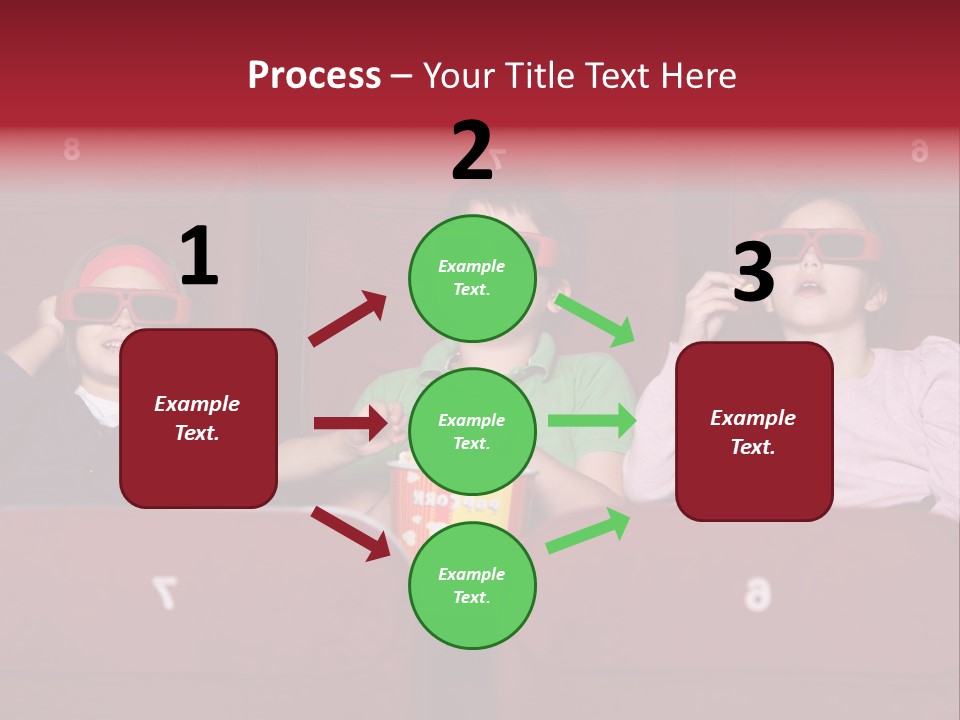 Process – Your Title Text Here

1

Example Text.

2

Example Text.

Example Text.

Example Text.

3

Example Text.